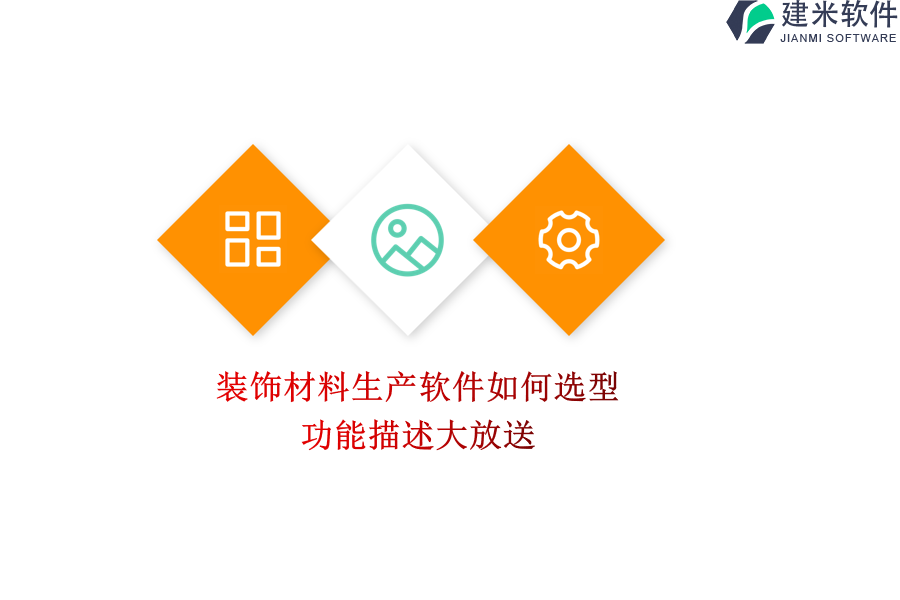 建米软件
JIANMI SOFTWARE

装饰材料生产软件如何选型
功能描述大放送